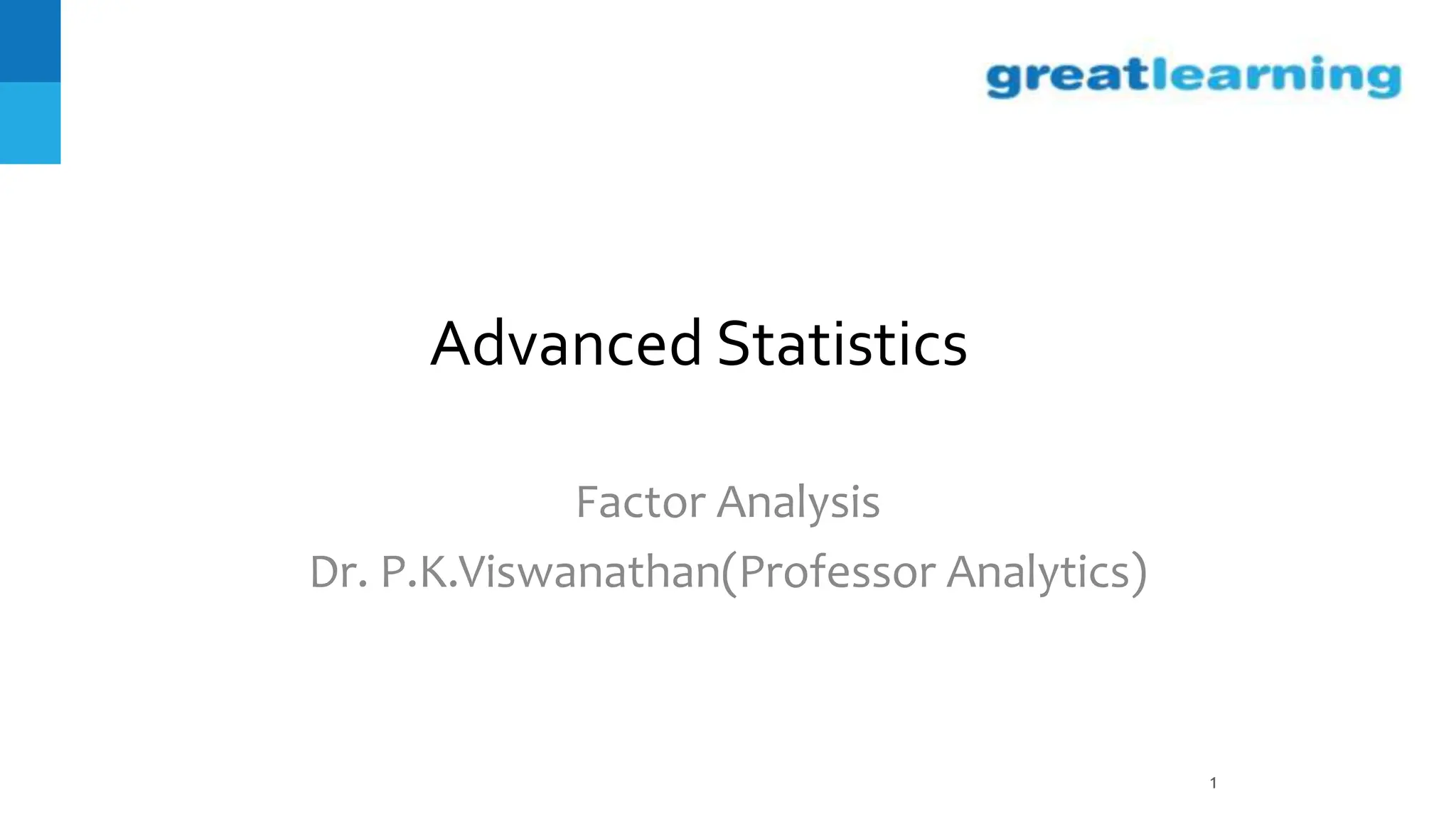 greatlearning

Advanced Statistics

Factor Analysis

Dr. P.K.Viswanathan(Professor Analytics)

1